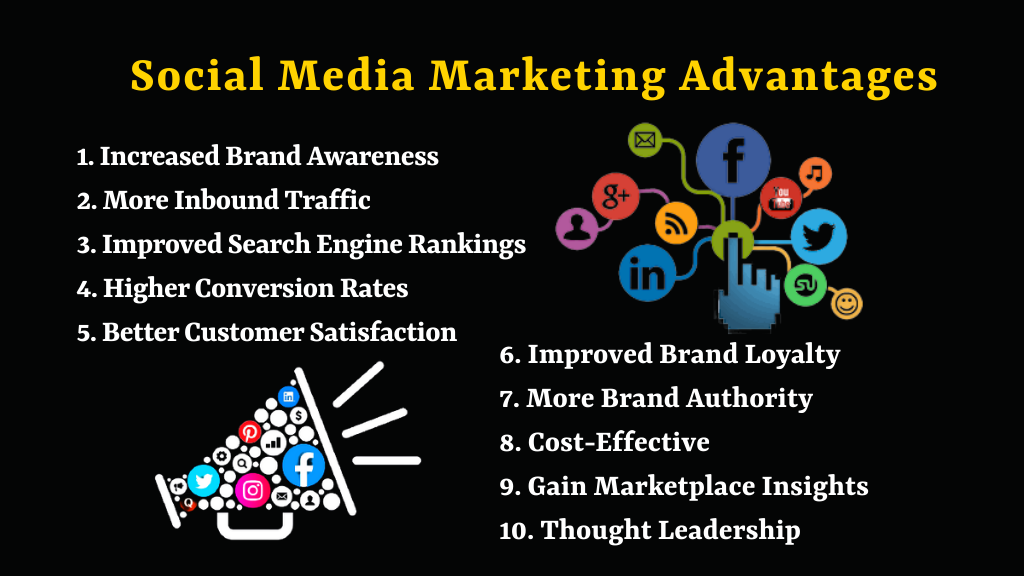 Social Media Marketing Advantages

1. Increased Brand Awareness
2. More Inbound Traffic
3. Improved Search Engine Rankings
4. Higher Conversion Rates
5. Better Customer Satisfaction

6. Improved Brand Loyalty
7. More Brand Authority
8. Cost-Effective
9. Gain Marketplace Insights
10. Thought Leadership